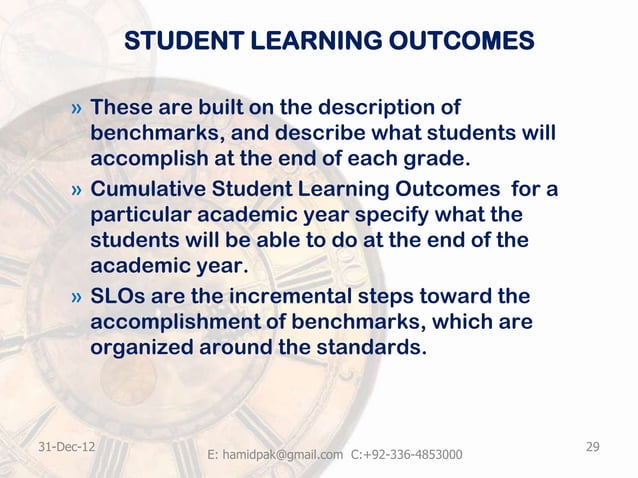 STUDENT LEARNING OUTCOMES

» These are built on the description of benchmarks, and describe what students will accomplish at the end of each grade.

» Cumulative Student Learning Outcomes for a particular academic year specify what the students will be able to do at the end of the academic year.

» SLOs are the incremental steps toward the accomplishment of benchmarks, which are organized around the standards.

31-Dec-12

E: hamidpak@gmail.com C:+92-336-4853000

29